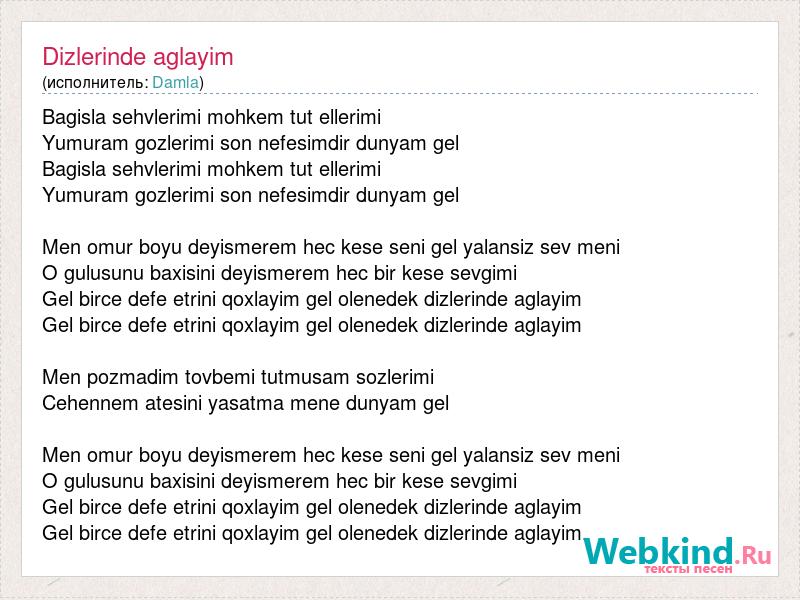 Dizlerinde aglayim
(исполнитель: Damla)

Bagisla sehvlerimi mohkem tut ellerimi
Yumuram gozlerimi son nefesimdir dunyam gel
Bagisla sehvlerimi mohkem tut ellerimi
Yumuram gozlerimi son nefesimdir dunyam gel

Men omur boyu deyismerem hec kese seni gel yalansiz sev meni
O gulusunu baxisini deyismerem hec bir kese sevgimi
Gel birce defe etrini qoxlayim gel olenedek dizlerinde aglayim
Gel birce defe etrini qoxlayim gel olenedek dizlerinde aglayim

Men pozmadim tovbemi tutmusam sozlerimi
Cehennem atesini yasatma mene dunyam gel

Men omur boyu deyismerem hec kese seni gel yalansiz sev meni
O gulusunu baxisini deyismerem hec bir kese sevgimi
Gel birce defe etrini qoxlayim gel olenedek dizlerinde aglayim
Gel birce defe etrini qoxlayim gel olenedek dizlerinde aglayim

Webkind.Ru
тексты песен